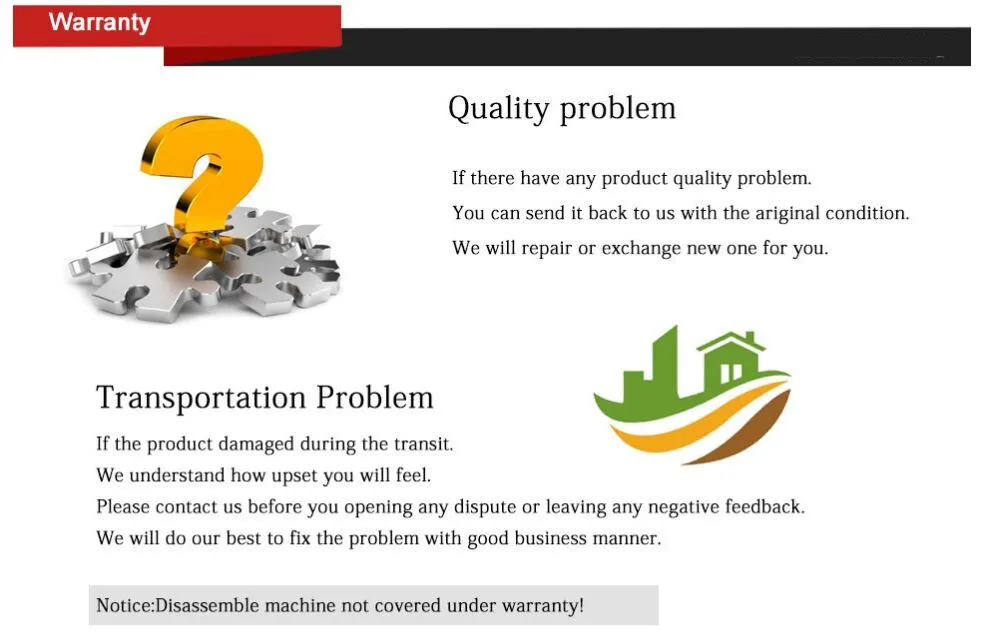 Warranty

Quality problem

If there have any product quality problem.
You can send it back to us with the ariginal condition.
We will repair or exchange new one for you.

Transportation Problem

If the product damaged during the transit.
We understand how upset you will feel.
Please contact us before you opening any dispute or leaving any negative feedback.
We will do our best to fix the problem with good business manner.

Notice:Disassemble machine not covered under warranty!